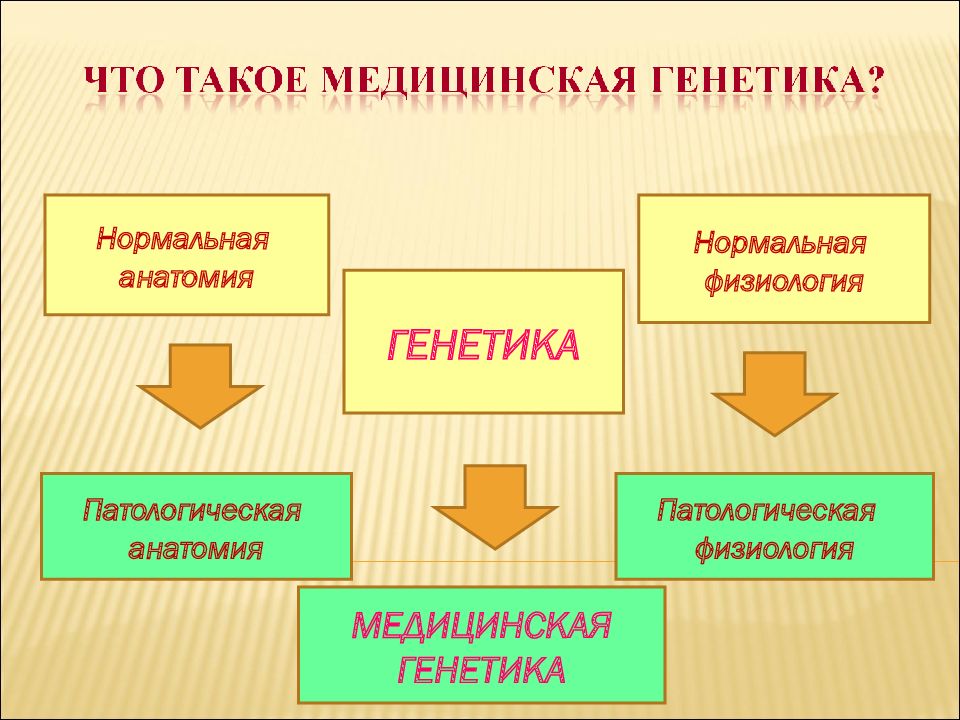 ЧТО ТАКОЕ МЕДИЦИНСКАЯ ГЕНЕТИКА?

Нормальная анатомия

ГЕНЕТИКА

Нормальная физиология

Патологическая анатомия

Патологическая физиология

МЕДИЦИНСКАЯ ГЕНЕТИКА